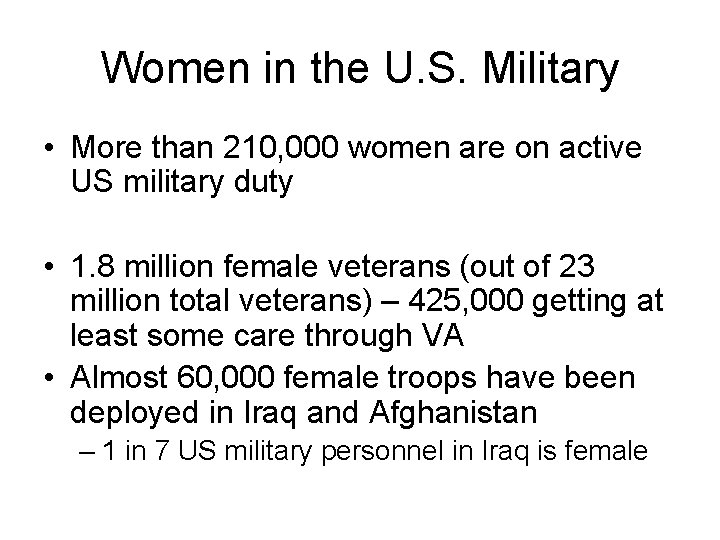 Women in the U.S. Military

• More than 210,000 women are on active US military duty

• 1.8 million female veterans (out of 23 million total veterans) – 425,000 getting at least some care through VA

• Almost 60,000 female troops have been deployed in Iraq and Afghanistan

– 1 in 7 US military personnel in Iraq is female